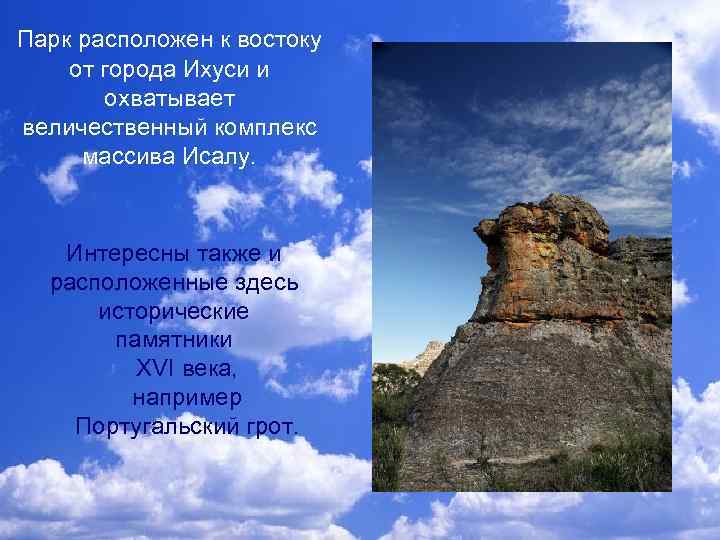 Парк расположен к востоку от города Ихуси и охватывает величественный комплекс массива Исалу.

Интересны также и расположенные здесь исторические памятники XVI века, например Португальский грот.